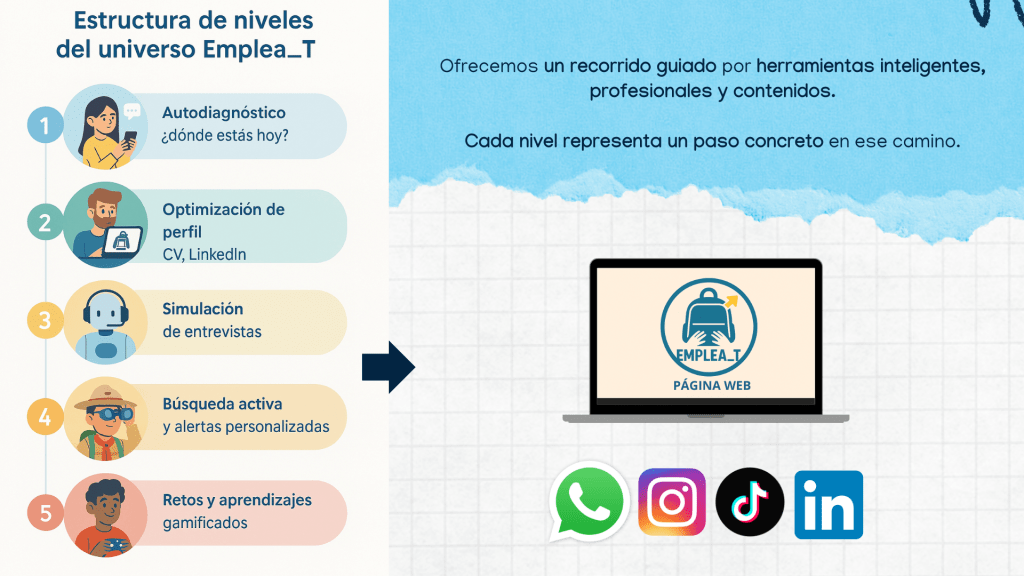 Estructura de niveles del universo Emplea_T

1 Autodiagnóstico
¿dónde estás hoy?

2 Optimización de perfil
CV, LinkedIn

3 Simulación
de entrevistas

4 Búsqueda activa
y alertas personalizadas

5 Retos y aprendizajes
gamificados

Ofrecemos un recorrido guiado por herramientas inteligentes, profesionales y contenidos.

Cada nivel representa un paso concreto en ese camino.

EMPLEA_T
PÁGINA WEB

in